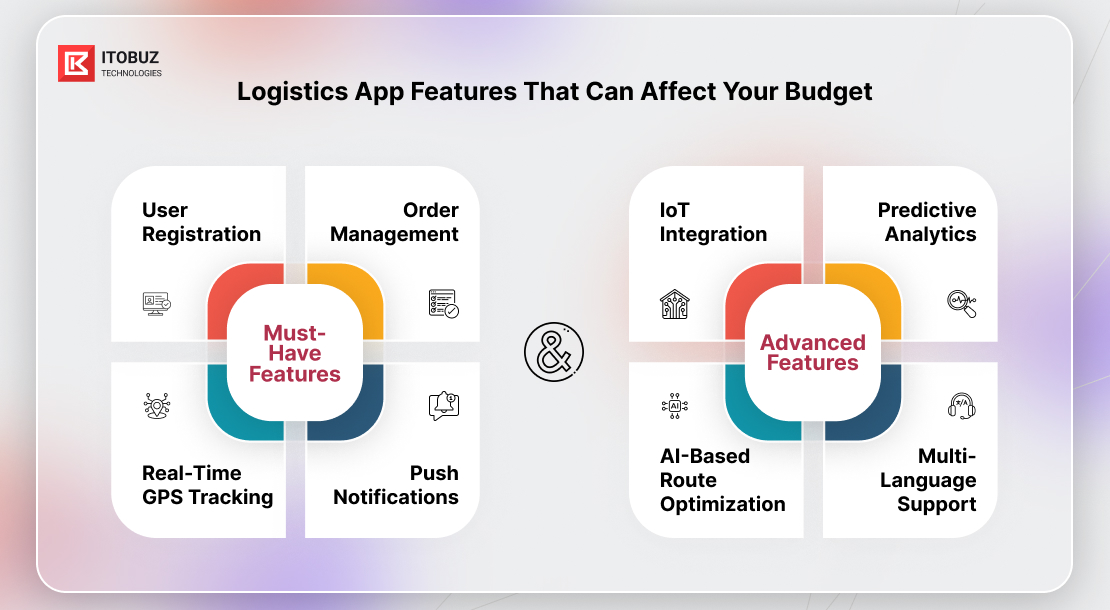 ITOBUZ
TECHNOLOGIES

Logistics App Features That Can Affect Your Budget

User Registration

Order Management

Must-Have Features

Real-Time GPS Tracking

Push Notifications

&

IoT Integration

Predictive Analytics

Advanced Features

AI

AI-Based Route Optimization

Multi-Language Support